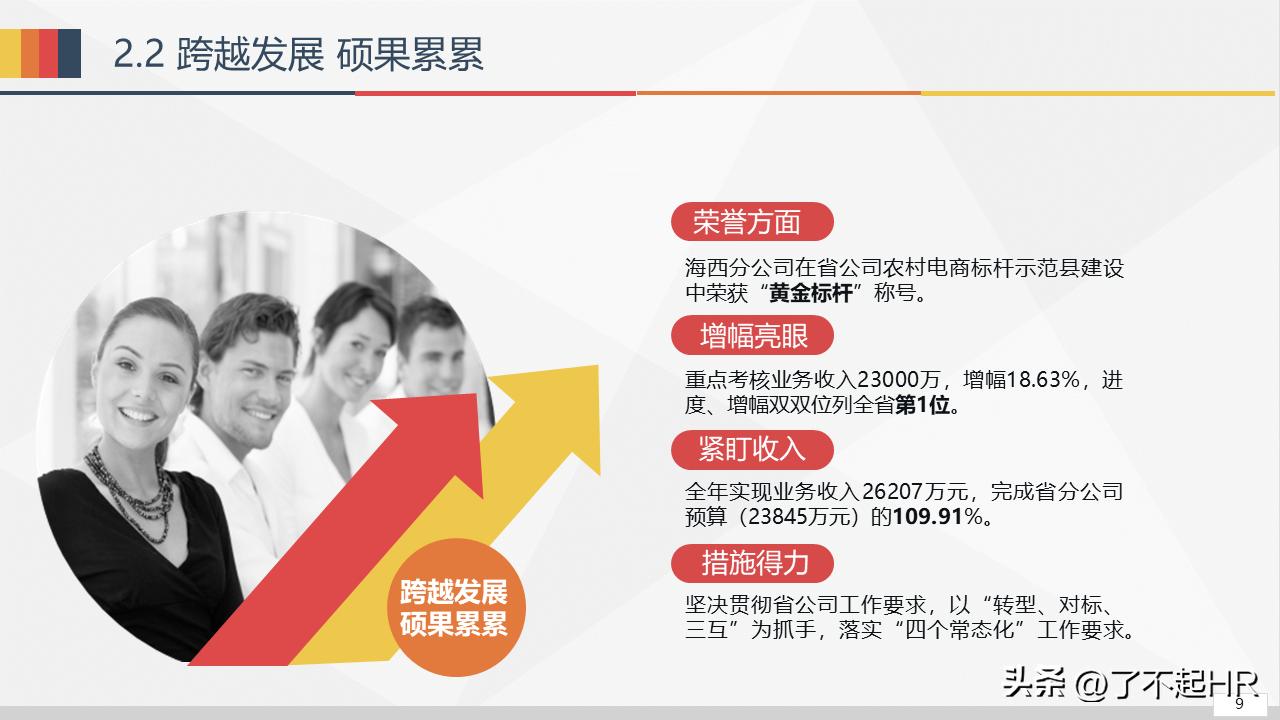 2.2 跨越发展 硕果累累

荣誉方面

海西分公司在省公司农村电商标杆示范县建设中荣获“黄金标杆”称号。

增幅亮眼

重点考核业务收入23000万，增幅18.63%，进度、增幅双双位列全省第1位。

紧盯收入

全年实现业务收入26207万元，完成省分公司预算（23845万元）的109.91%。

措施得力

坚决贯彻省公司工作要求，以“转型、对标、三互”为抓手，落实“四个常态化”工作要求。

跨越发展
硕果累累

头条 @了不起HR

9